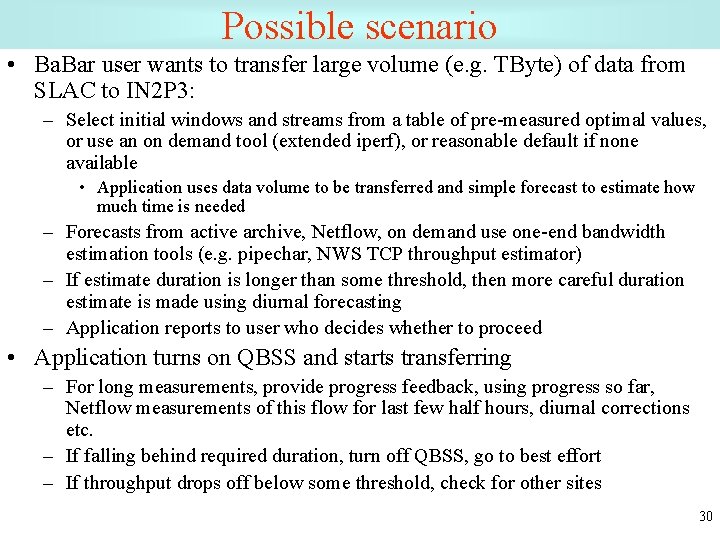 Possible scenario

• BaBar user wants to transfer large volume (e.g. TByte) of data from SLAC to IN2P3:

– Select initial windows and streams from a table of pre-measured optimal values, or use an on demand tool (extended iperf), or reasonable default if none available

• Application uses data volume to be transferred and simple forecast to estimate how much time is needed

– Forecasts from active archive, Netflow, on demand use one-end bandwidth estimation tools (e.g. pipechar, NWS TCP throughput estimator)

– If estimate duration is longer than some threshold, then more careful duration estimate is made using diurnal forecasting

– Application reports to user who decides whether to proceed

• Application turns on QBSS and starts transferring

– For long measurements, provide progress feedback, using progress so far, Netflow measurements of this flow for last few half hours, diurnal corrections etc.

– If falling behind required duration, turn off QBSS, go to best effort

– If throughput drops off below some threshold, check for other sites

30